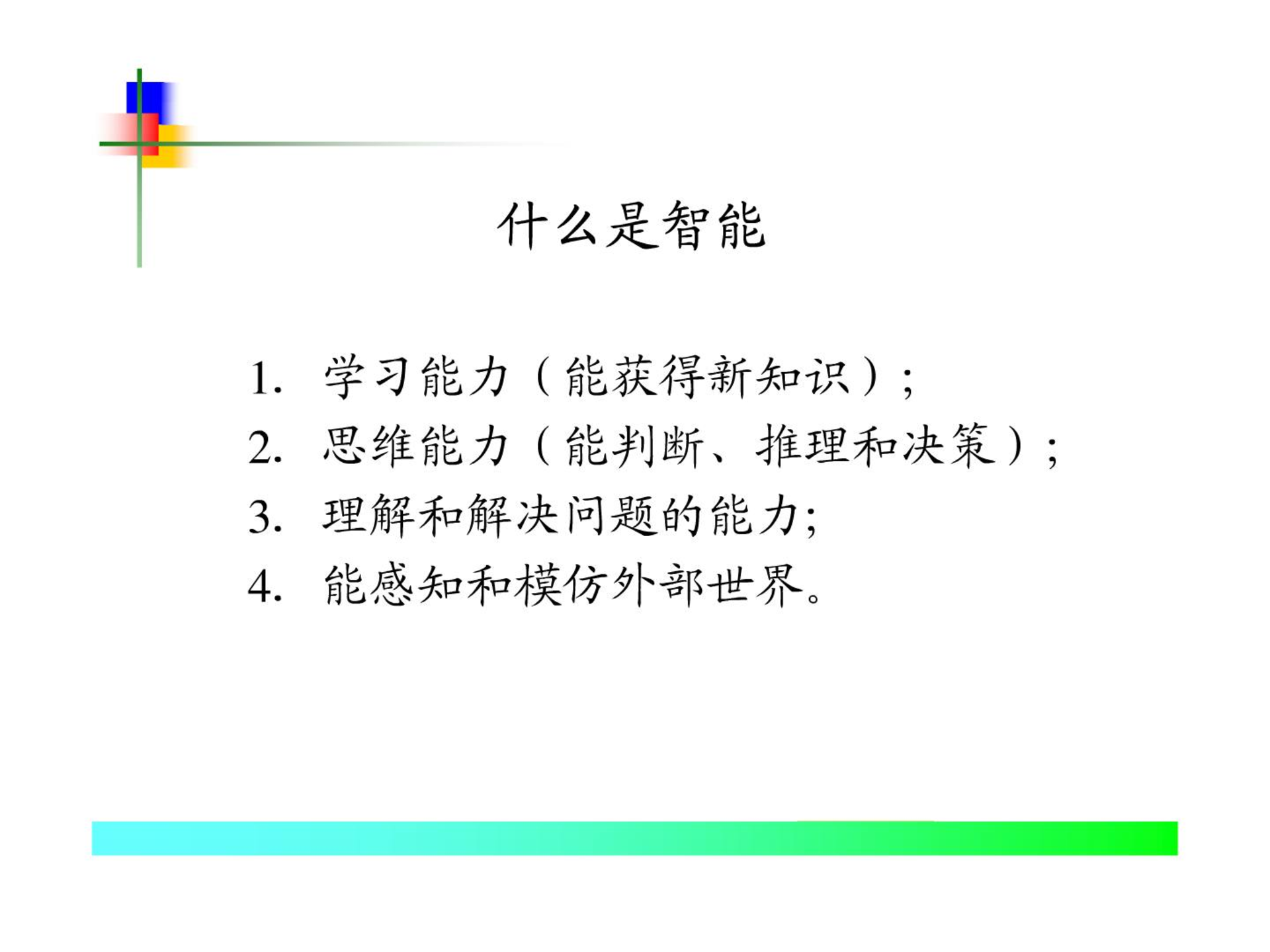 什么是智能

1. 学习能力（能获得新知识）；
2. 思维能力（能判断、推理和决策）；
3. 理解和解决问题的能力;
4. 能感知和模仿外部世界。